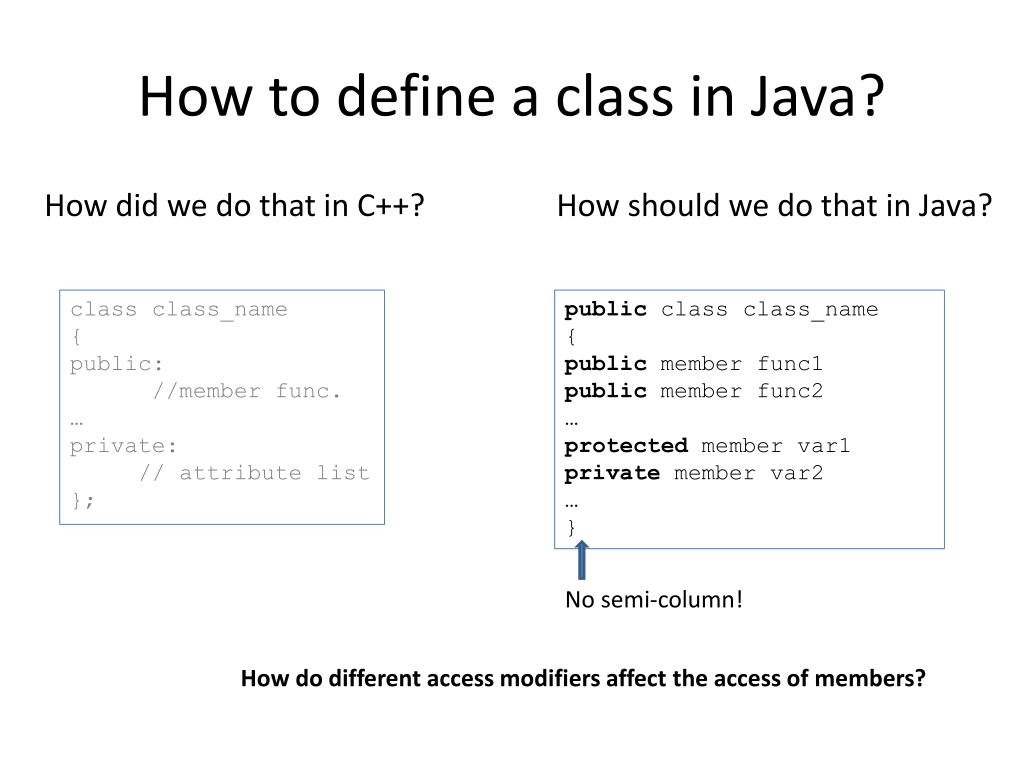 How to define a class in Java?

How did we do that in C++?

class class_name
{
public:
//member func.
…
private:
// attribute list
};

How should we do that in Java?

public class class_name
{
public member func1
public member func2
…
protected member var1
private member var2
…
}

No semi-column!

How do different access modifiers affect the access of members?